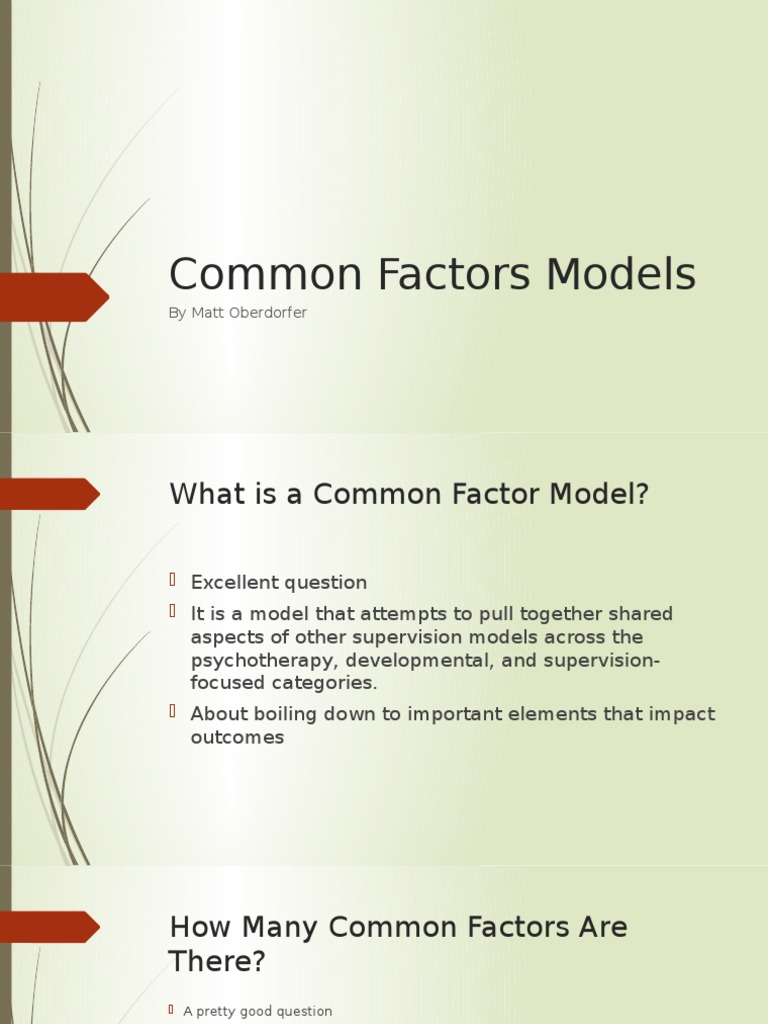 Common Factors Models

By Matt Oberdorfer

What is a Common Factor Model?

Excellent question

It is a model that attempts to pull together shared aspects of other supervision models across the psychotherapy, developmental, and supervision-focused categories.

About boiling down to important elements that impact outcomes

How Many Common Factors Are There?

A pretty good question